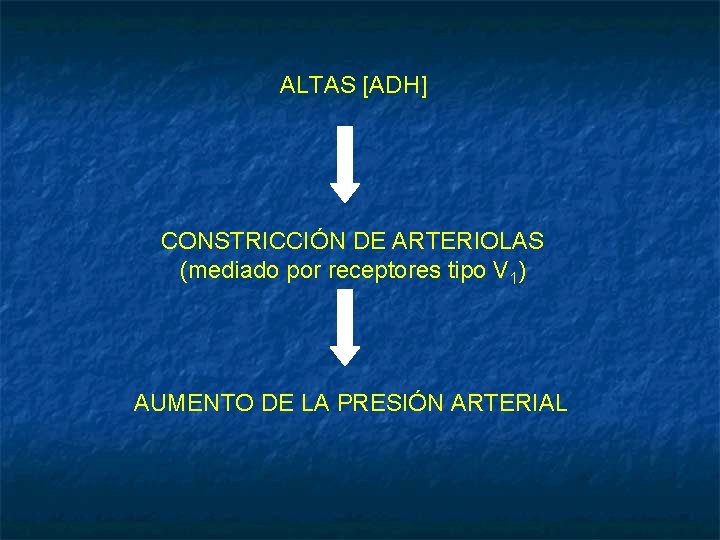 ALTAS [ADH]

CONSTRICCIÓN DE ARTERIOLAS
(mediado por receptores tipo $V_1$)

AUMENTO DE LA PRESIÓN ARTERIAL